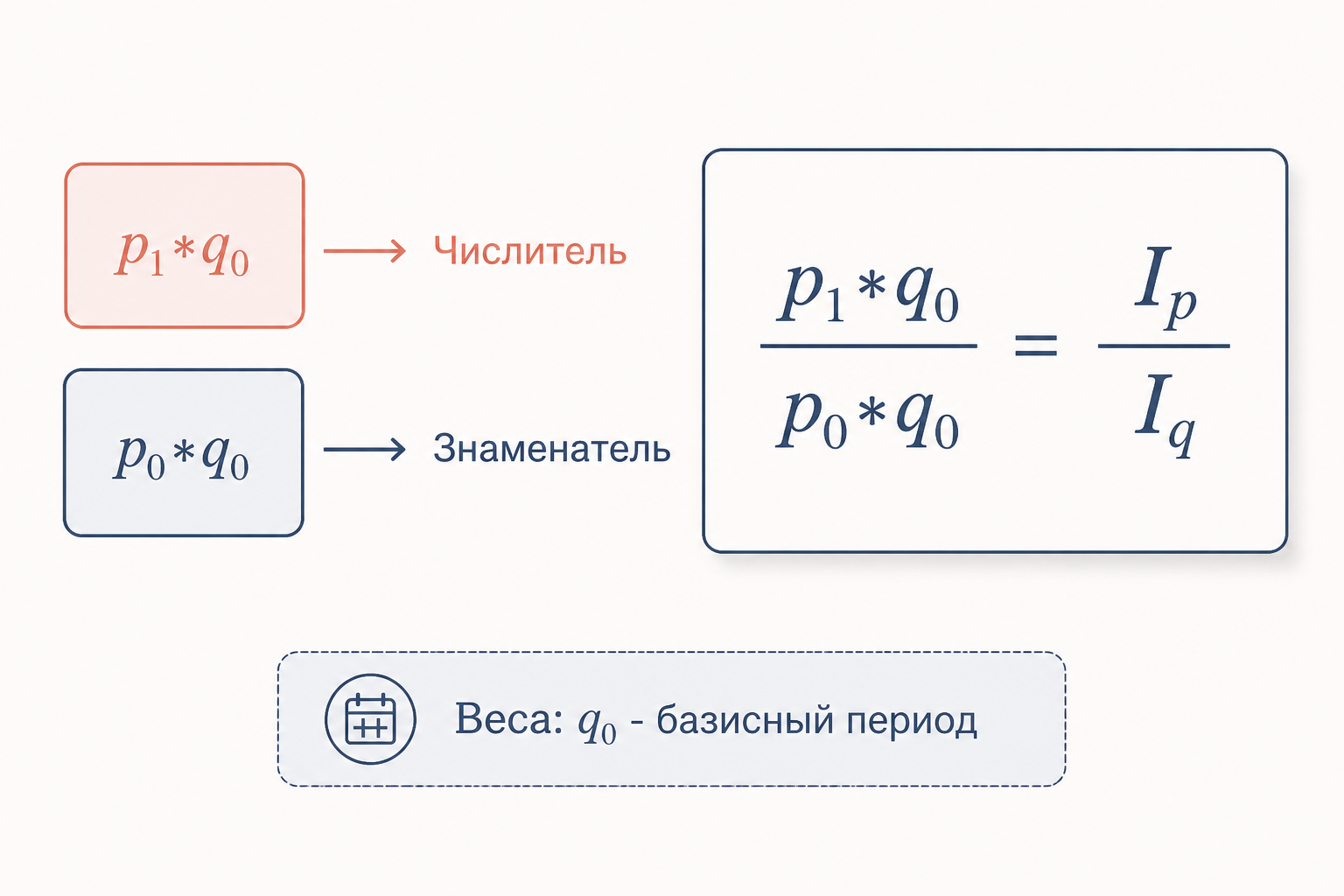 $p_1 * q_0$ → Числитель

$p_0 * q_0$ → Знаменатель

$\frac{p_1 * q_0}{p_0 * q_0} = \frac{I_p}{I_q}$

Веса: $q_0$ - базисный период